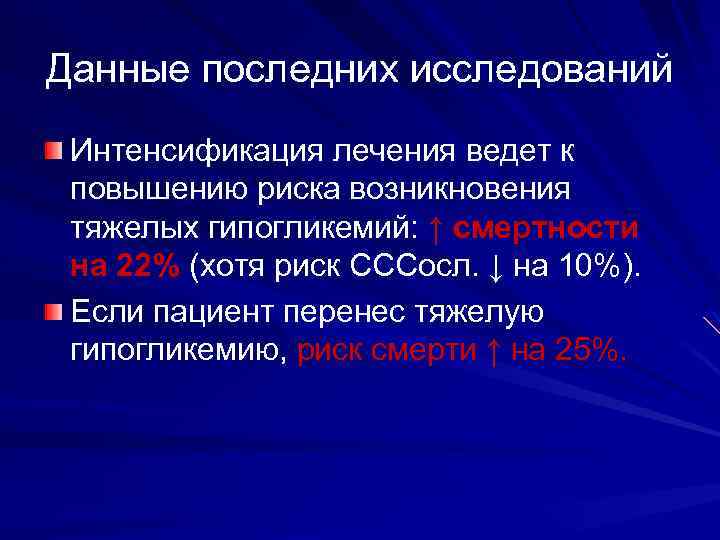 Данные последних исследований

Интенсификация лечения ведет к повышению риска возникновения тяжелых гипогликемий: ↑ смертности на 22% (хотя риск СССосл. ↓ на 10%).

Если пациент перенес тяжелую гипогликемию, риск смерти ↑ на 25%.